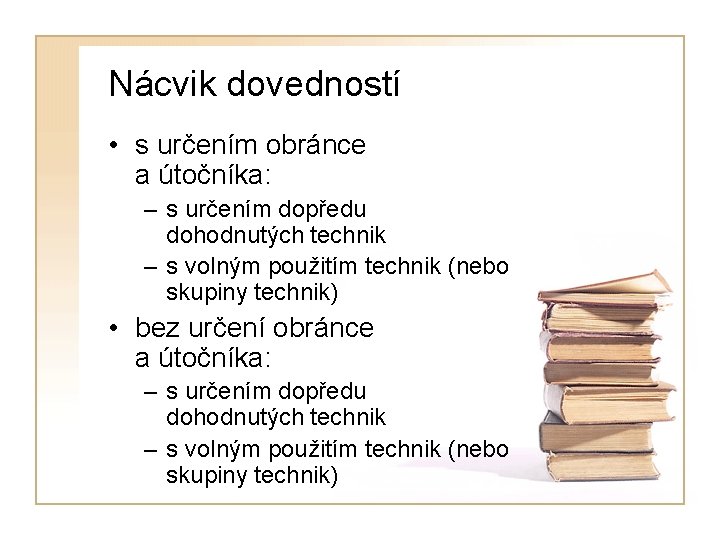 Nácvik dovedností

• s určením obránce a útočníka:
  – s určením dopředu dohodnutých technik
  – s volným použitím technik (nebo skupiny technik)
• bez určení obránce a útočníka:
  – s určením dopředu dohodnutých technik
  – s volným použitím technik (nebo skupiny technik)